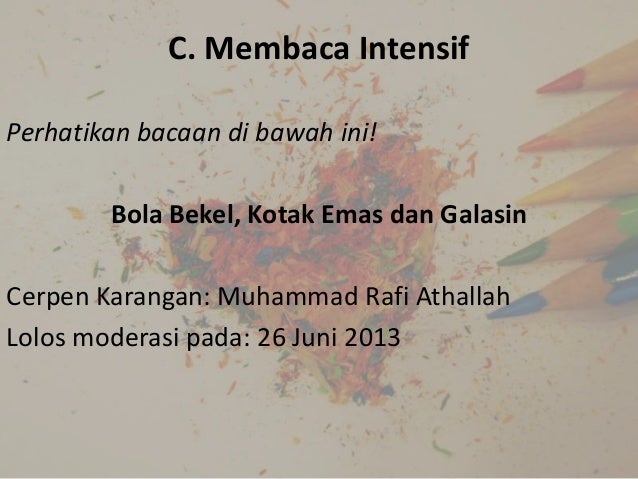 C. Membaca Intensif

Perhatikan bacaan di bawah ini!

Bola Bekel, Kotak Emas dan Galasin

Cerpen Karangan: Muhammad Rafi Athallah
Lolos moderasi pada: 26 Juni 2013